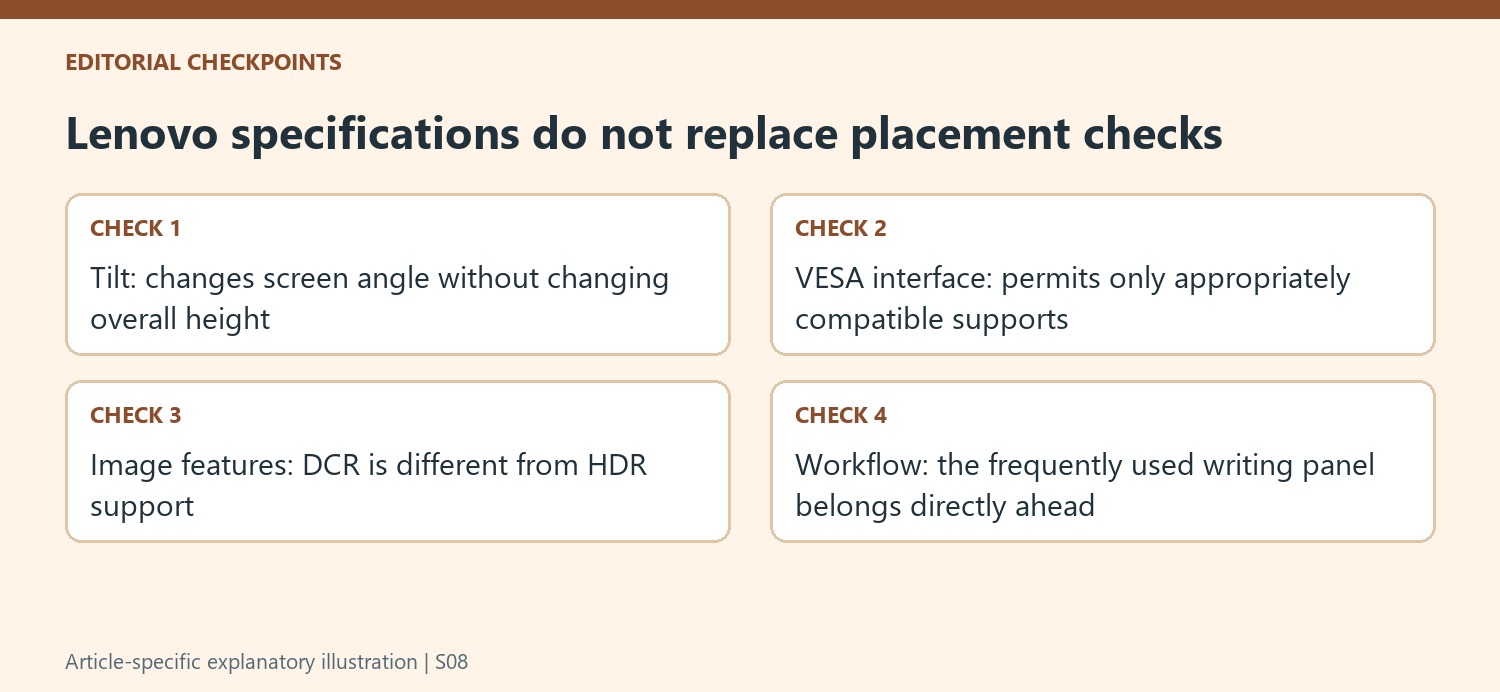 EDITORIAL CHECKPOINTS

Lenovo specifications do not replace placement checks

CHECK 1

Tilt: changes screen angle without changing overall height

CHECK 2

VESA interface: permits only appropriately compatible supports

CHECK 3

Image features: DCR is different from HDR support

CHECK 4

Workflow: the frequently used writing panel belongs directly ahead

Article-specific explanatory illustration | S08